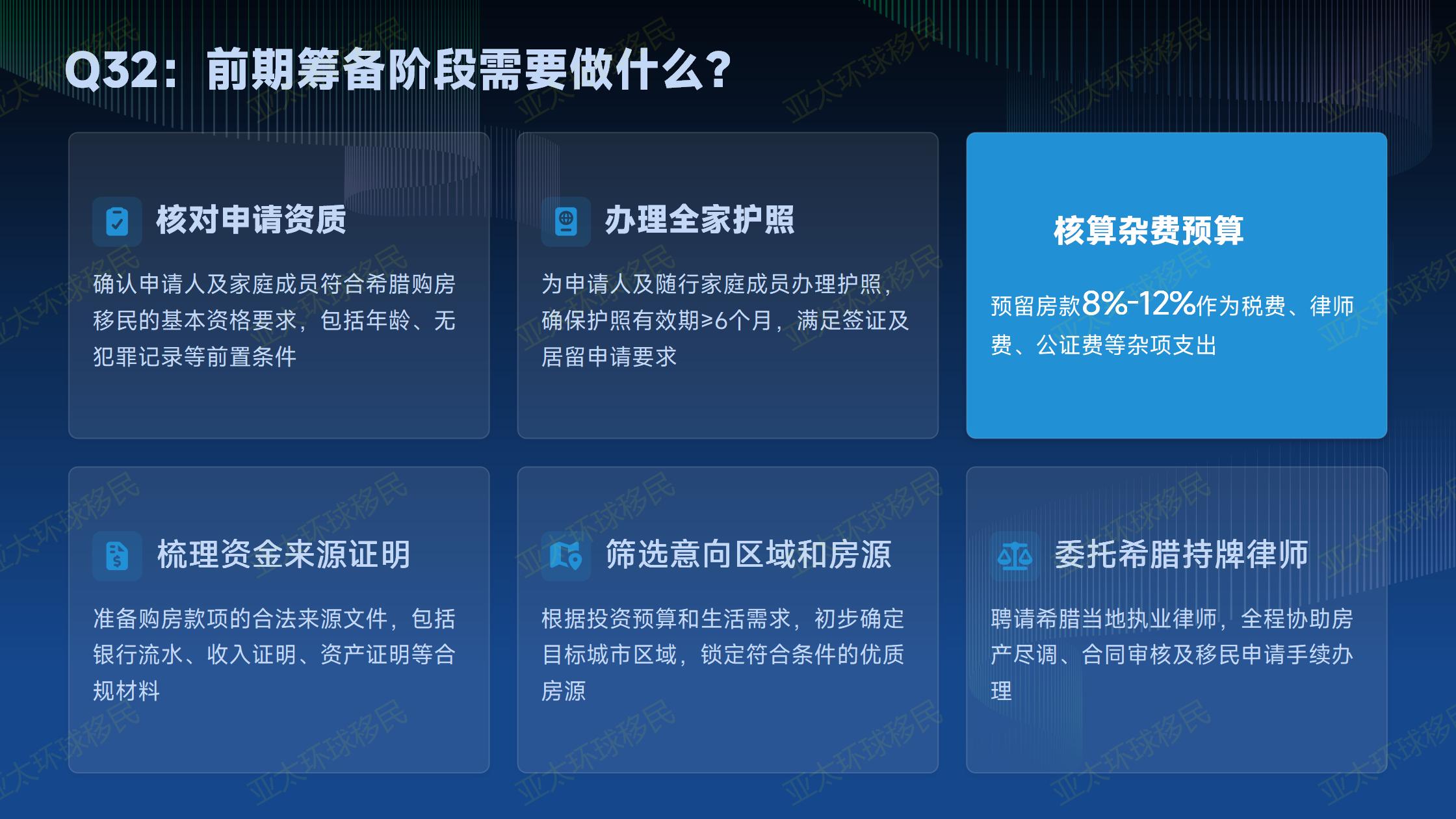 Q32：前期筹备阶段需要做什么？

核对申请资质

确认申请人及家庭成员符合希腊购房移民的基本资格要求，包括年龄、无犯罪记录等前置条件

办理全家护照

为申请人及随行家庭成员办理护照，确保护照有效期≥6个月，满足签证及居留申请要求

核算杂费预算

预留房款8%-12%作为税费、律师费、公证费等杂项支出

梳理资金来源证明

准备购房款项的合法来源文件，包括银行流水、收入证明、资产证明等合规材料

筛选意向区域和房源

根据投资预算和生活需求，初步确定目标城市区域，锁定符合条件的优质房源

委托希腊持牌律师

聘请希腊当地执业律师，全程协助房产尽调、合同审核及移民申请手续办理

亚太环球移民